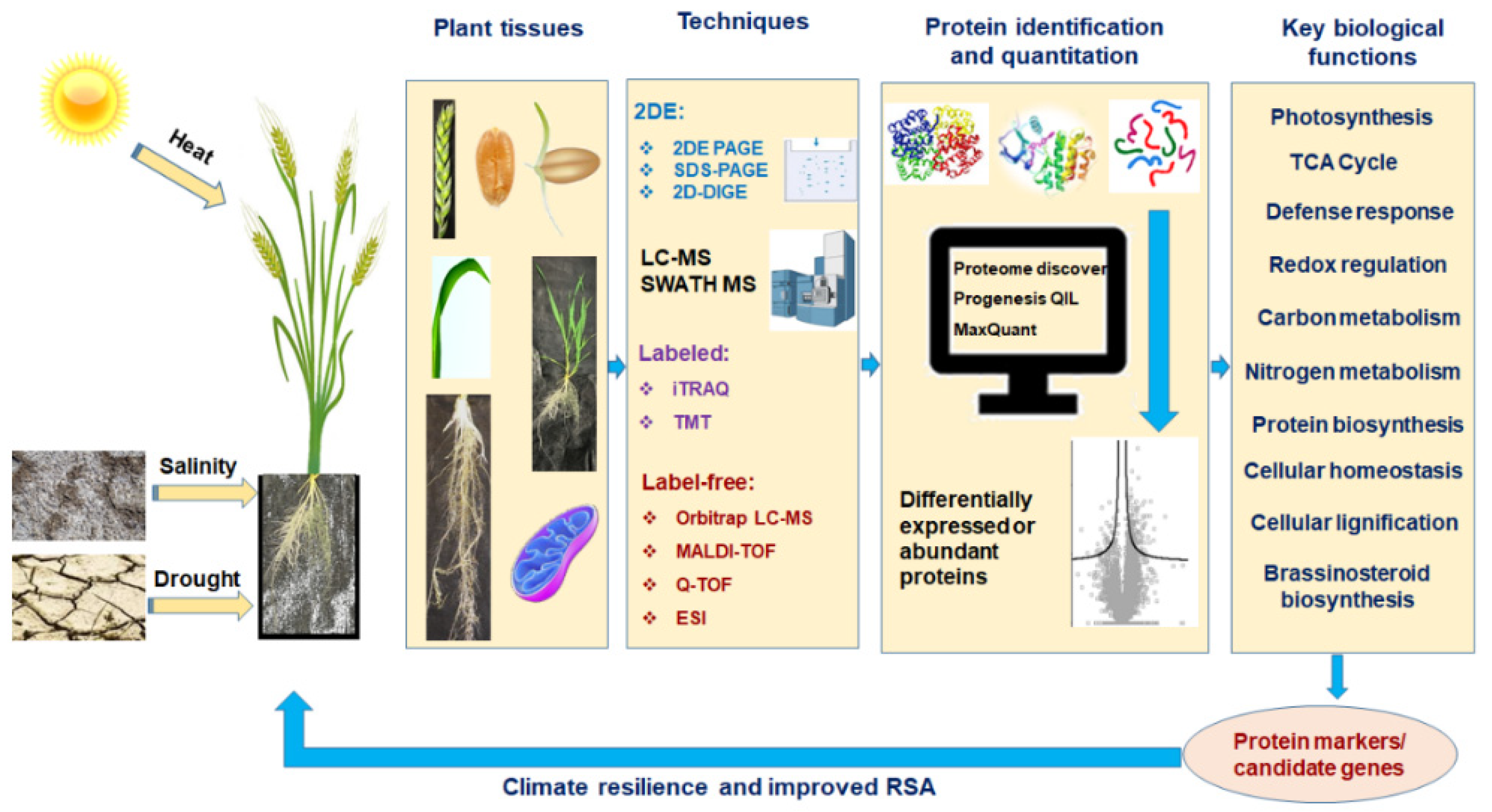 Heat

Salinity

Drought

Plant tissues

Techniques

2DE:
❖ 2DE PAGE
❖ SDS-PAGE
❖ 2D-DIGE

LC-MS
SWATH MS

Labeled:
❖ iTRAQ
❖ TMT

Label-free:
❖ Orbitrap LC-MS
❖ MALDI-TOF
❖ Q-TOF
❖ ESI

Protein identification and quantitation

Proteome discover
Progenesis QIL
MaxQuant

Differentially expressed or abundant proteins

Key biological functions

Photosynthesis
TCA Cycle
Defense response
Redox regulation
Carbon metabolism
Nitrogen metabolism
Protein biosynthesis
Cellular homeostasis
Cellular lignification
Brassinosteroid biosynthesis

Protein markers/ candidate genes

Climate resilience and improved RSA